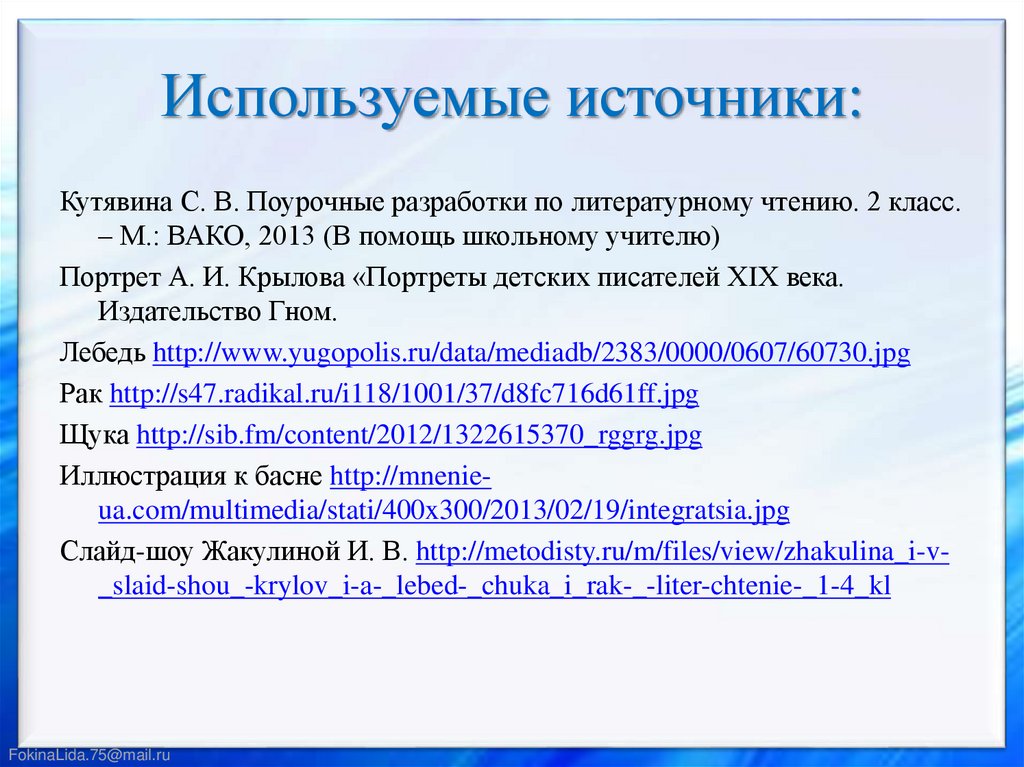 Используемые источники:

Кутявина С. В. Поурочные разработки по литературному чтению. 2 класс. – М.: ВАКО, 2013 (В помощь школьному учителю)

Портрет А. И. Крылова «Портреты детских писателей XIX века. Издательство Гном.

Лебедь http://www.yugopolis.ru/data/mediadb/2383/0000/0607/60730.jpg

Рак http://s47.radikal.ru/i118/1001/37/d8fc716d61ff.jpg

Щука http://sib.fm/content/2012/1322615370_rggrg.jpg

Иллюстрация к басне http://mnenie-ua.com/multimedia/stati/400x300/2013/02/19/integratsia.jpg

Слайд-шоу Жакулиной И. В. http://metodisty.ru/m/files/view/zhakulina_i-v-_slaid-shou_-krylov_i-a-_lebed-_chuka_i_rak-_-liter-chtenie-_1-4_kl

FokinaLida.75@mail.ru